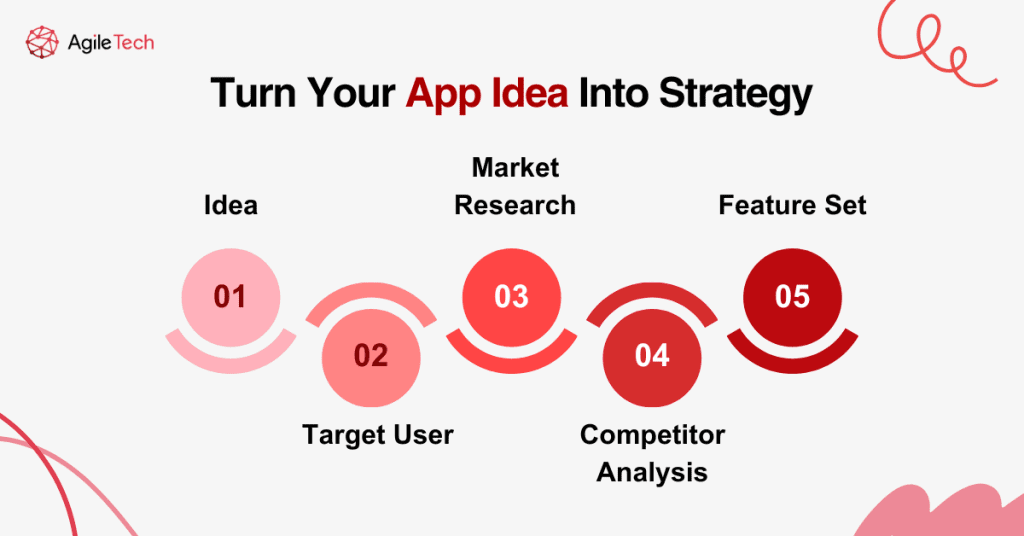 AgileTech

Turn Your App Idea Into Strategy

Idea

01

02

Target User

Market Research

03

04

Competitor Analysis

Feature Set

05